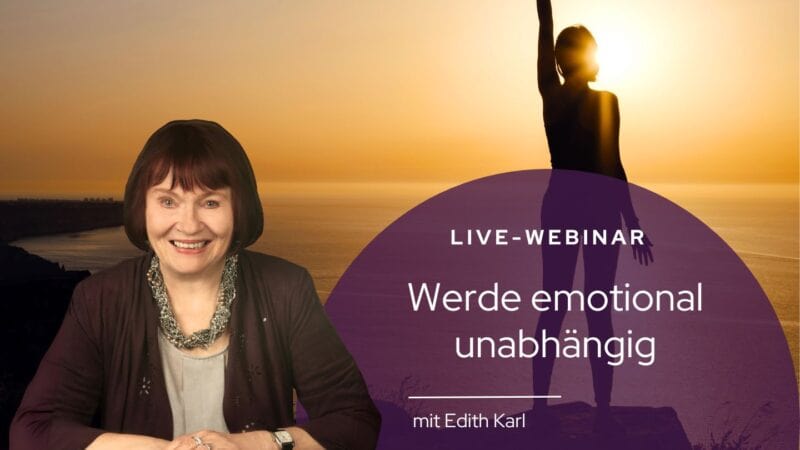 LIVE-WEBINAR

Werde emotional unabhängig

mit Edith Karl